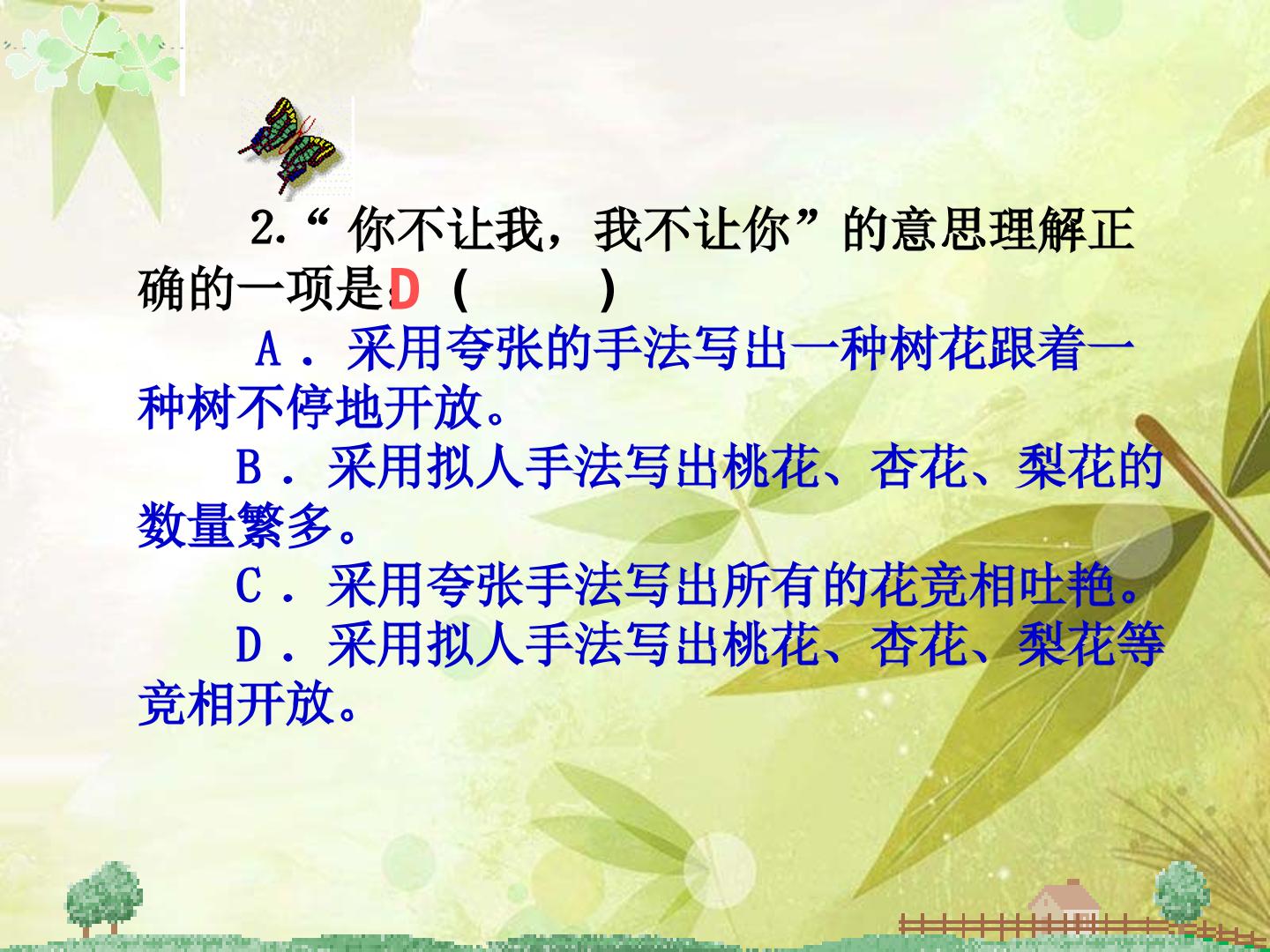 2.“你不让我，我不让你”的意思理解正确的一项是D(    )

A．采用夸张的手法写出一种树花跟着一种树不停地开放。

B．采用拟人手法写出桃花、杏花、梨花的数量繁多。

C．采用夸张手法写出所有的花竞相吐艳。

D．采用拟人手法写出桃花、杏花、梨花等竞相开放。